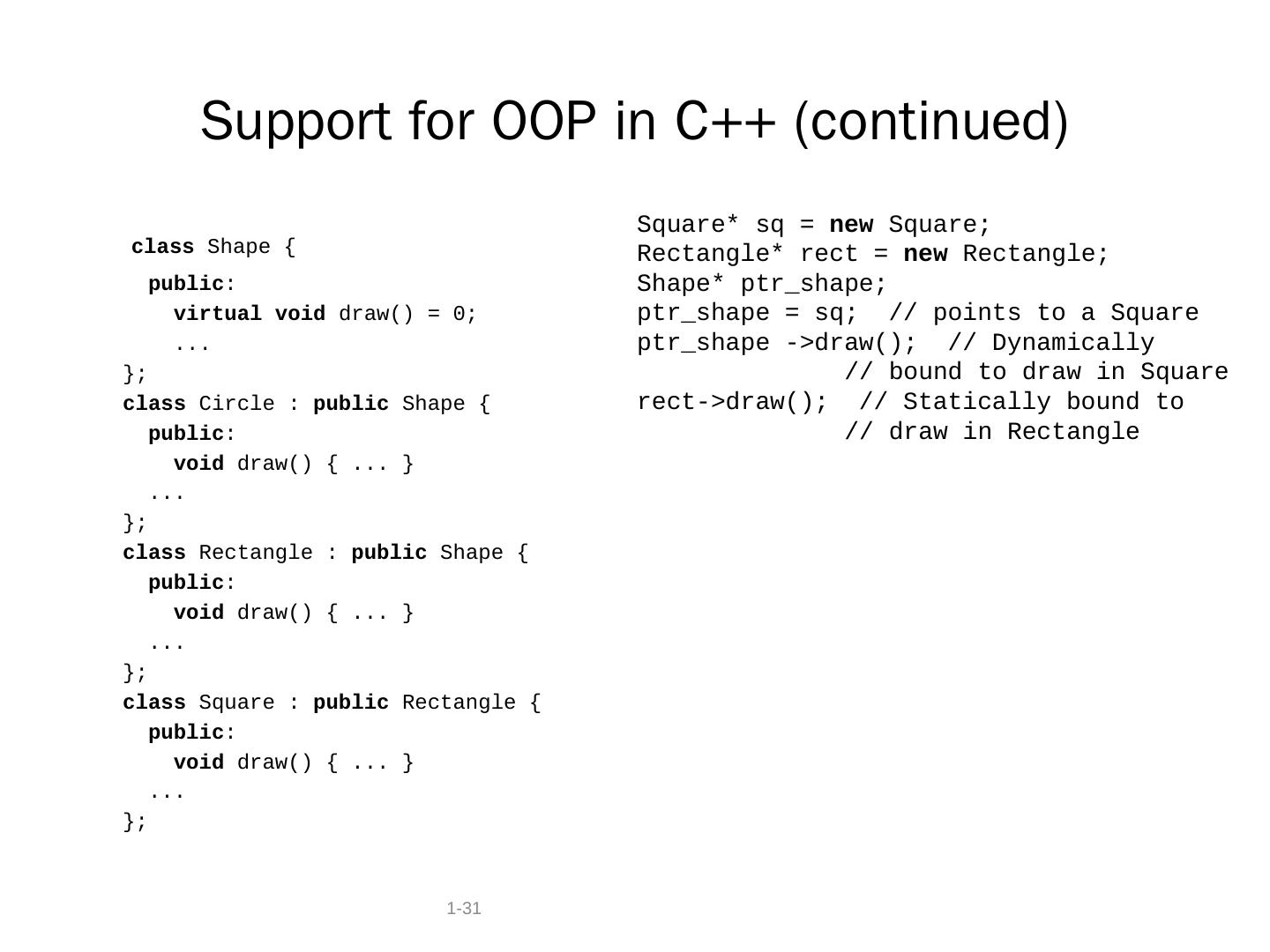 Support for OOP in C++ (continued)

class Shape {
  public:
    virtual void draw() = 0;
    ...
};
class Circle : public Shape {
  public:
    void draw() { ... }
  ...
};
class Rectangle : public Shape {
  public:
    void draw() { ... }
  ...
};
class Square : public Rectangle {
  public:
    void draw() { ... }
  ...
};

Square* sq = new Square;
Rectangle* rect = new Rectangle;
Shape* ptr_shape;
ptr_shape = sq;  // points to a Square
ptr_shape ->draw();  // Dynamically
              // bound to draw in Square
rect->draw();  // Statically bound to
              // draw in Rectangle

1-31